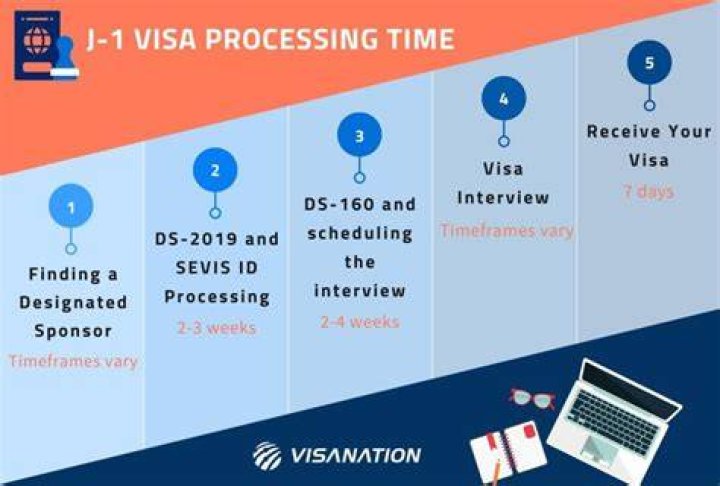 J-1 VISA PROCESSING TIME

1
Finding a Designated Sponsor
Timeframes vary

2
DS-2019 and SEVIS ID Processing
2-3 weeks

3
DS-160 and scheduling the interview
2-4 weeks

4
Visa Interview
Timeframes vary

5
Receive Your Visa
7 days

VISANATION